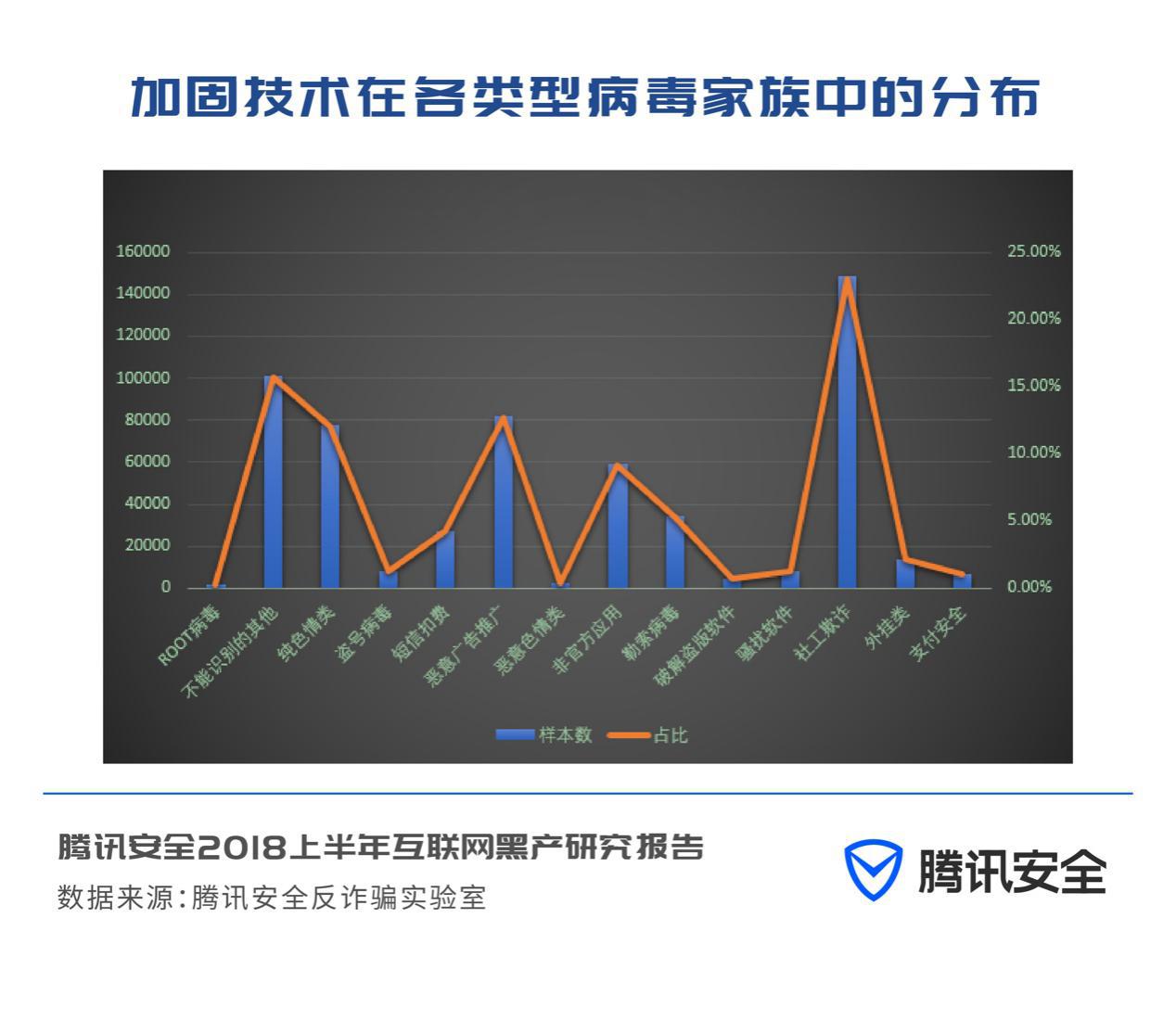 加固技术在各类型病毒家族中的分布

160000
140000
120000
100000
80000
60000
40000
20000
0

25.00%
20.00%
15.00%
10.00%
5.00%
0.00%

ROOT病毒
不能识别的其他
纯色情类
盗号病毒
短信扣费
恶意广告推广
恶意色情类
非官方应用
勒索病毒
破解盗版软件
骚扰软件
社工欺诈
外挂类
支付安全

样本数
占比

腾讯安全2018上半年互联网黑产研究报告
数据来源：腾讯安全反诈骗实验室

腾讯安全